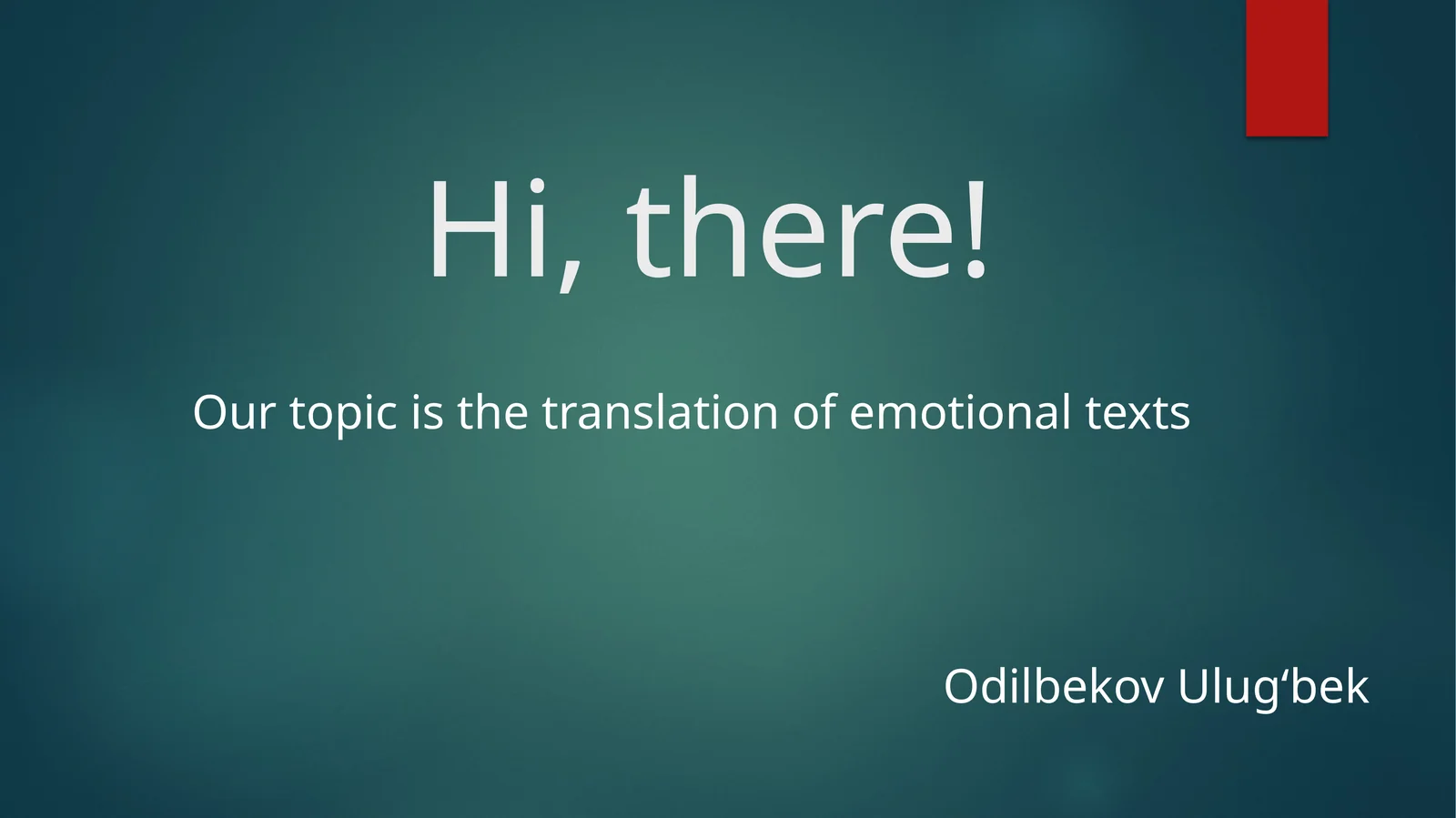 Hi, there!

Our topic is the translation of emotional texts

Odilbekov Ulug‘bek